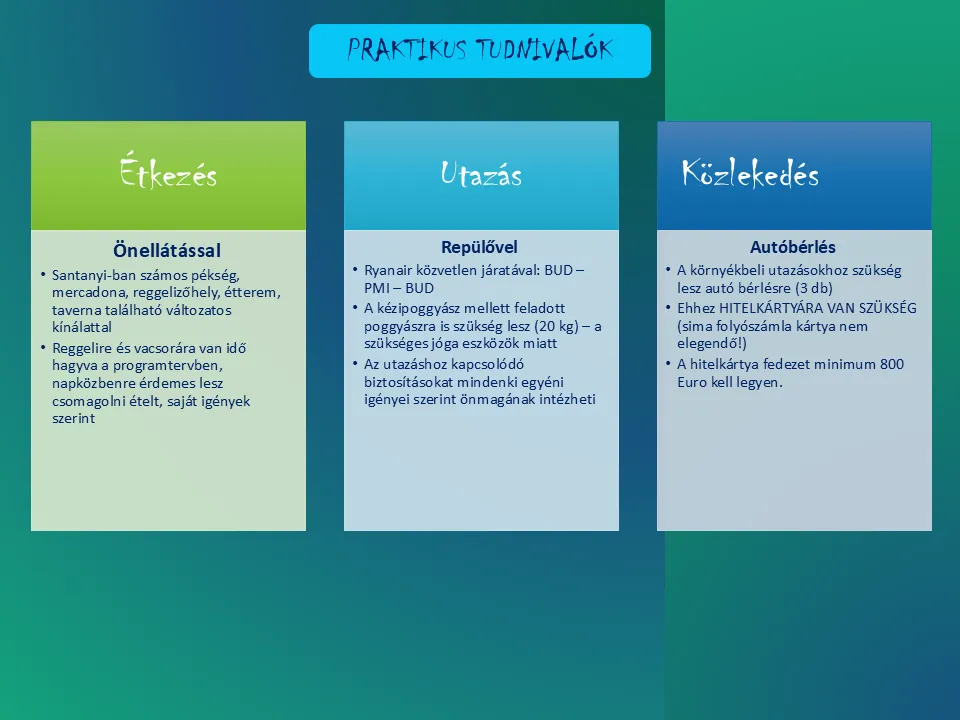 PRAKTIKUS TUDNIVALÓK

Étkezés

Önellátással

• Santanyi-ban számos pékség, mercadona, reggelizőhely, étterem, taverna található változatos kínálattal
• Reggelire és vacsorára van idő hagyva a programtervben, napközbenre érdemes lesz csomagolni ételt, saját igények szerint

Utazás

Repülővel

• Ryanair közvetlen járatával: BUD – PMI – BUD
• A kézipoggyász mellett feladott poggyászra is szükség lesz (20 kg) – a szükséges jóga eszközök miatt
• Az utazáshoz kapcsolódó biztosításokat mindenki egyéni igényei szerint önmagának intézheti

Közlekedés

Autóbérlés

• A környékbeli utazásokhoz szükség lesz autó bérlésre (3 db)
• Ehhez HITELKÁRTYÁRA VAN SZÜKSÉG (sima folyószámla kártya nem elegendő!)
• A hitelkártya fedezet minimum 800 Euro kell legyen.